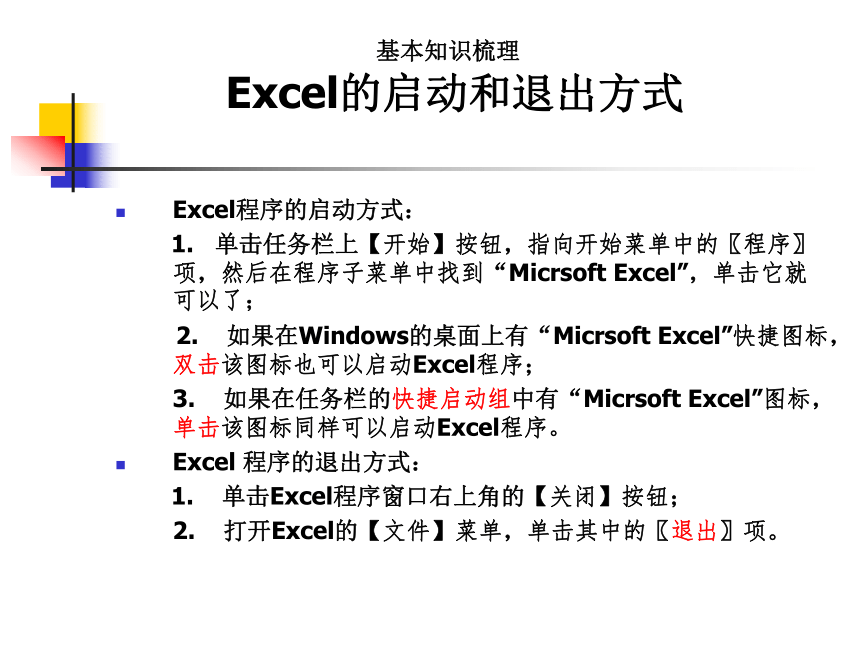 基本知识梳理

Excel的启动和退出方式

Excel程序的启动方式：

1. 单击任务栏上【开始】按钮，指向开始菜单中的〖程序〗项，然后在程序子菜单中找到“Micrsoft Excel”，单击它就可以了；

2. 如果在Windows的桌面上有“Micrsoft Excel”快捷图标，双击该图标也可以启动Excel程序；

3. 如果在任务栏的快捷启动组中有“Micrsoft Excel”图标，单击该图标同样可以启动Excel程序。

Excel 程序的退出方式：

1. 单击Excel程序窗口右上角的【关闭】按钮；

2. 打开Excel的【文件】菜单，单击其中的〖退出〗项。